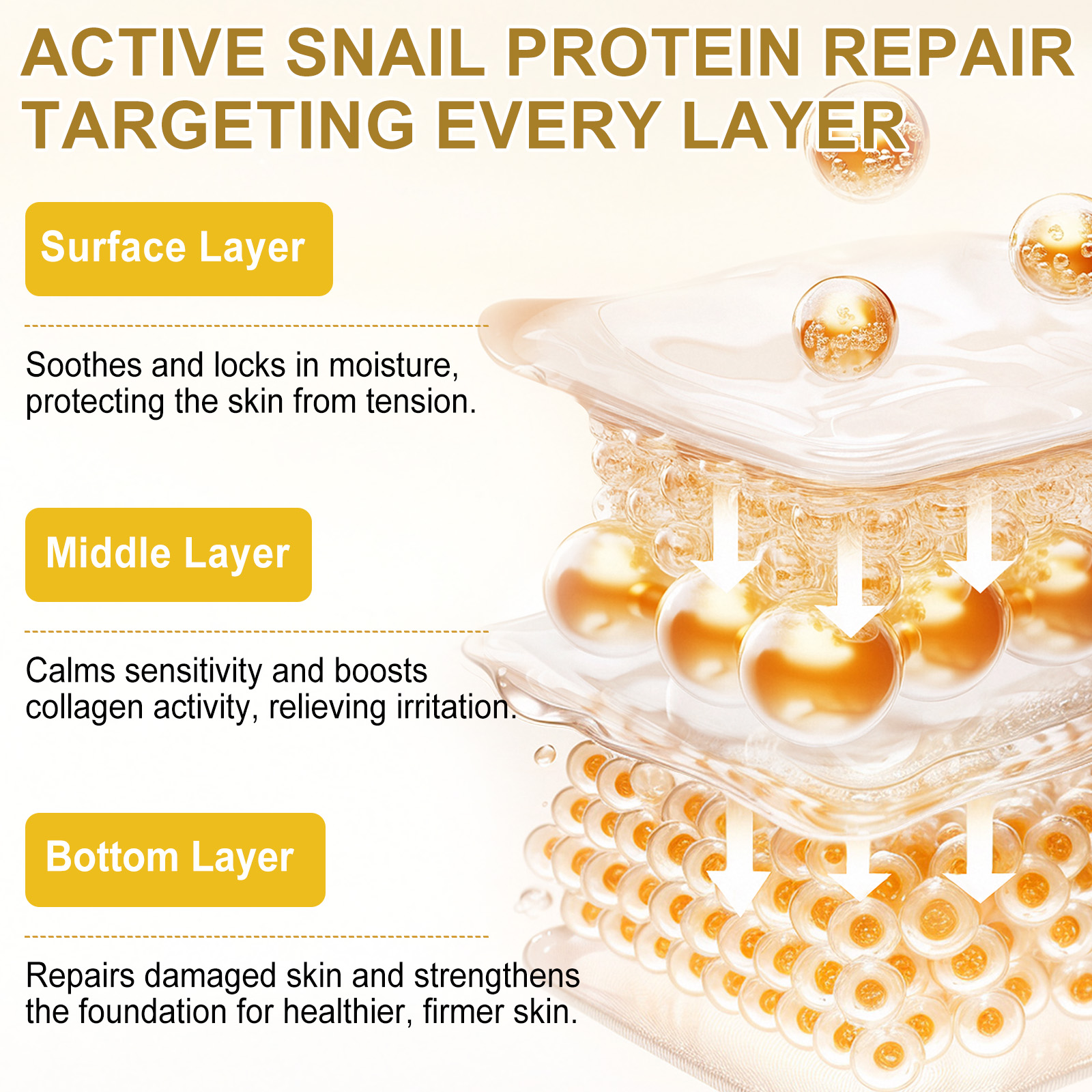 ACTIVE SNAIL PROTEIN REPAIR TARGETING EVERY LAYER

Surface Layer

Soothes and locks in moisture, protecting the skin from tension.

Middle Layer

Calms sensitivity and boosts collagen activity, relieving irritation.

Bottom Layer

Repairs damaged skin and strengthens the foundation for healthier, firmer skin.